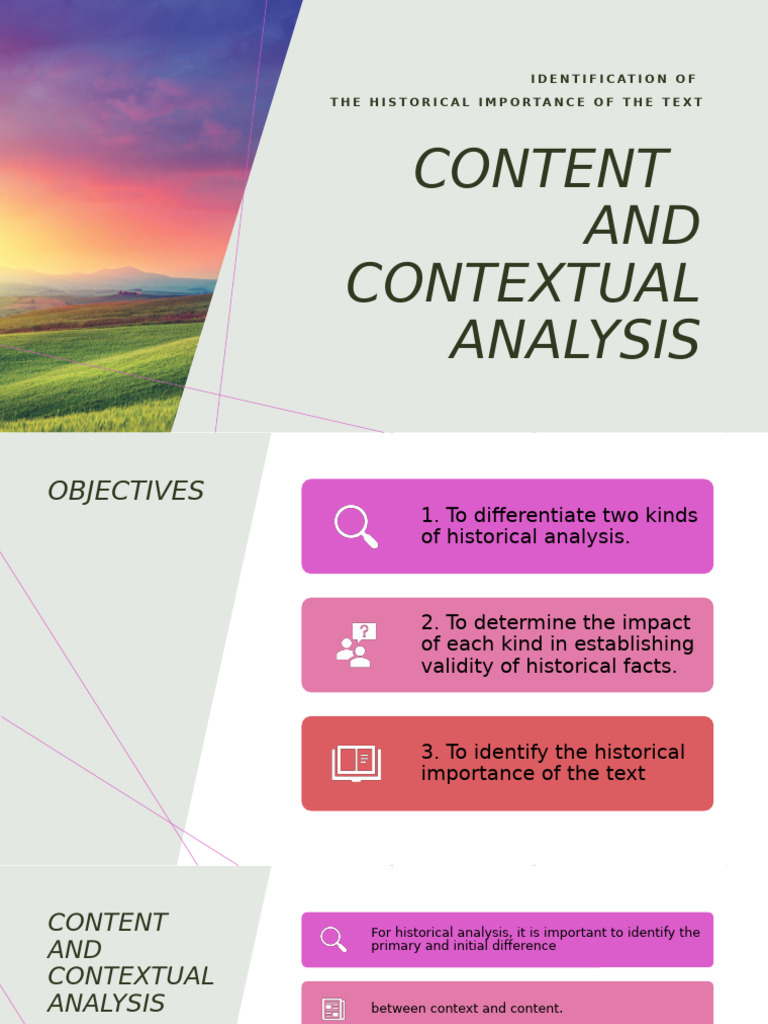 IDENTIFICATION OF
THE HISTORICAL IMPORTANCE OF THE TEXT

CONTENT AND CONTEXTUAL ANALYSIS

OBJECTIVES

1. To differentiate two kinds of historical analysis.

2. To determine the impact of each kind in establishing validity of historical facts.

3. To identify the historical importance of the text

CONTENT AND CONTEXTUAL ANALYSIS

For historical analysis, it is important to identify the primary and initial difference

between context and content.